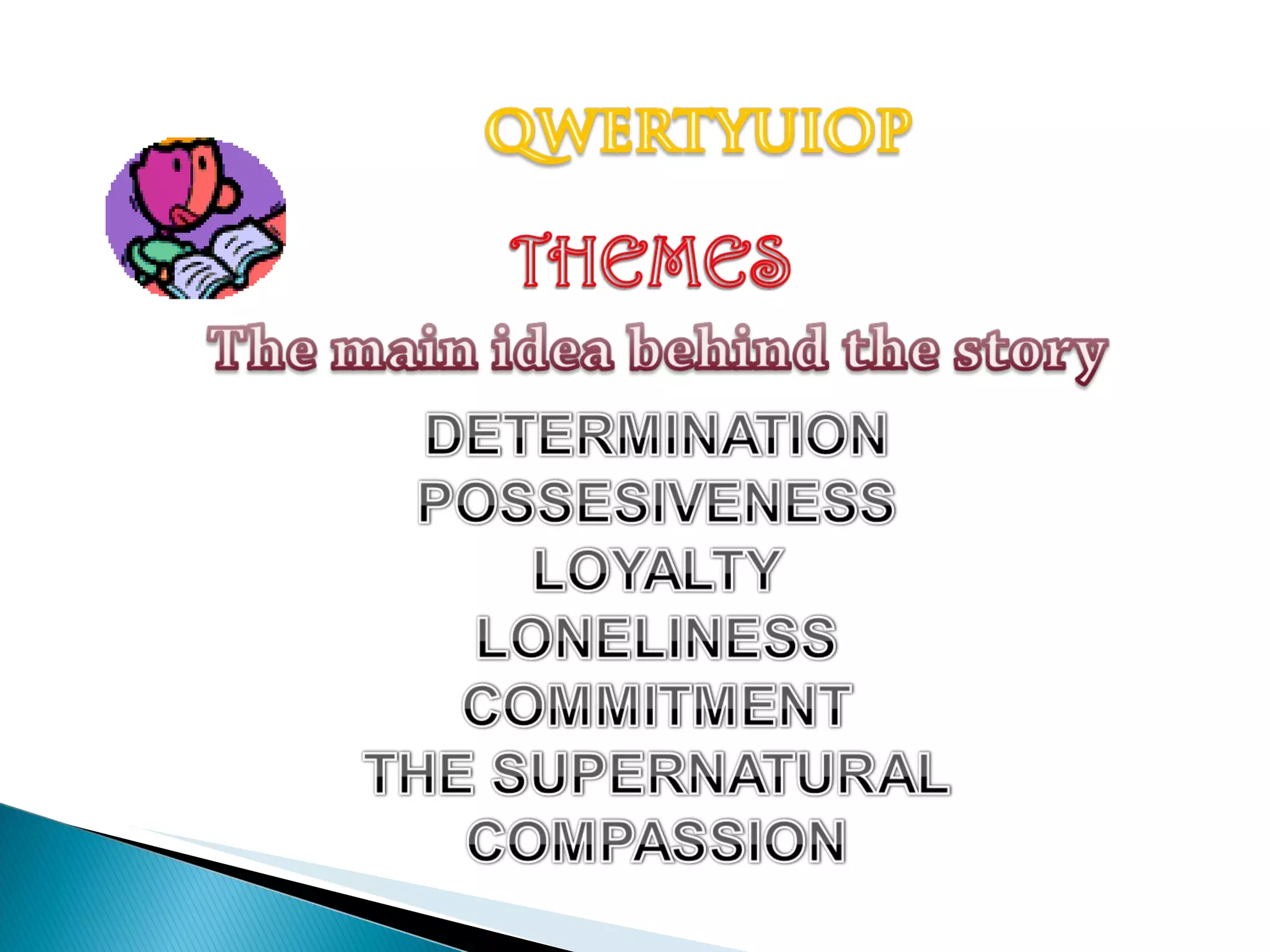 QWERTYUIOP

THEMES

The main idea behind the story

DETERMINATION
POSSESIVENESS
LOYALTY
LONELINESS
COMMITMENT
THE SUPERNATURAL
COMPASSION